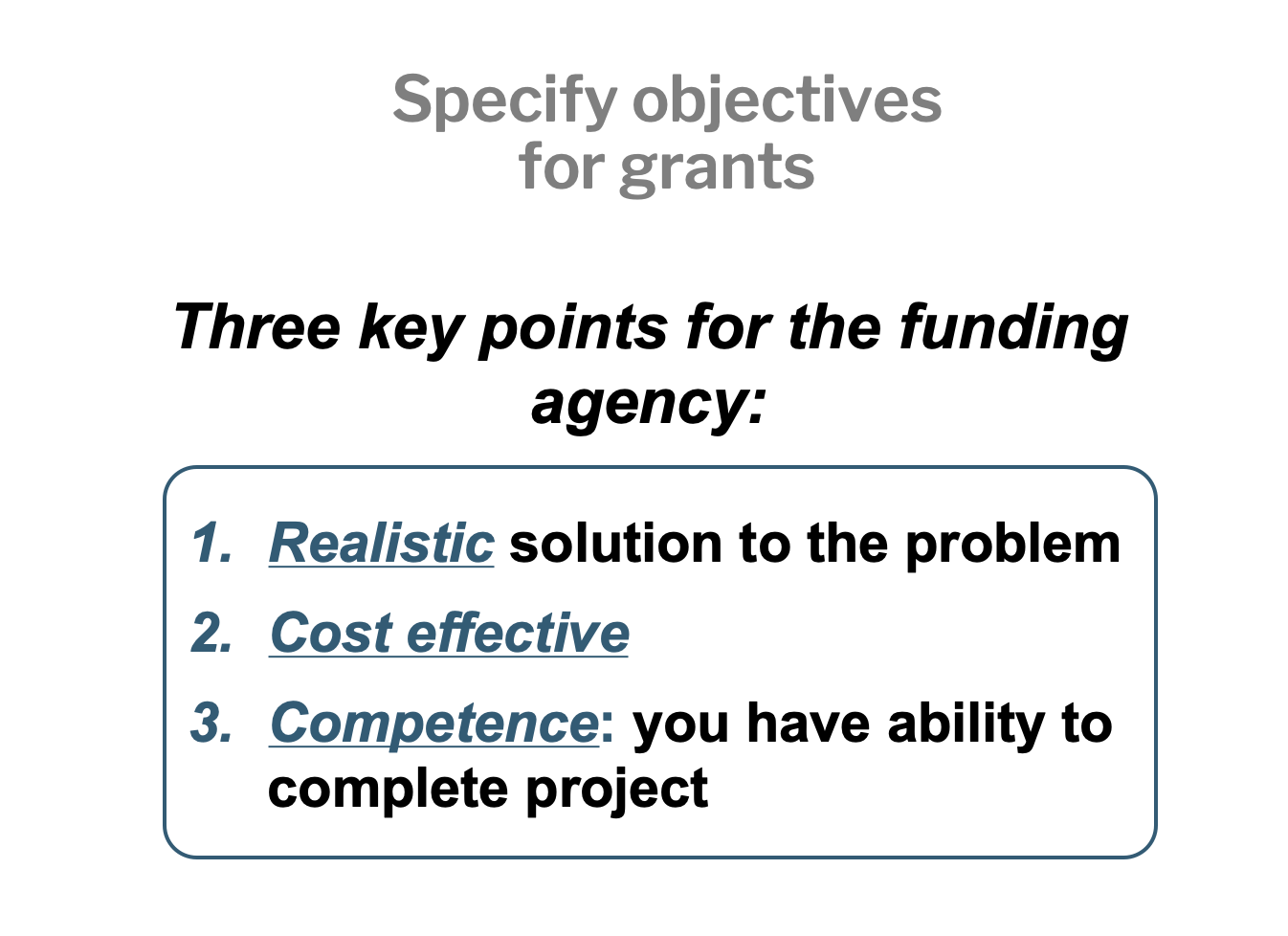 Specify objectives for grants

Three key points for the funding agency:

1. Realistic solution to the problem
2. Cost effective
3. Competence: you have ability to complete project